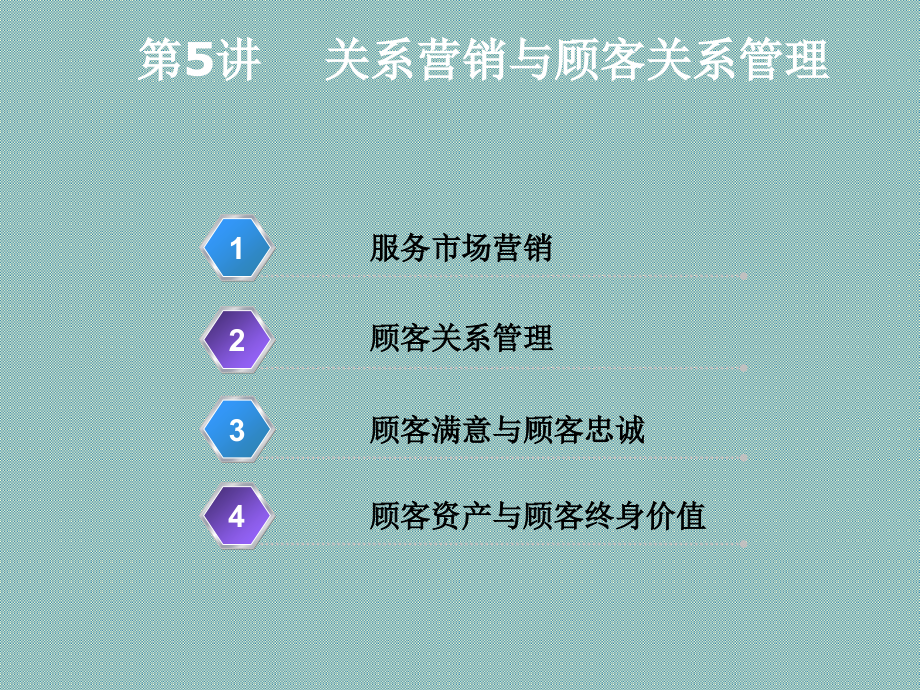 第5讲　关系营销与顾客关系管理

1 服务市场营销

2 顾客关系管理

3 顾客满意与顾客忠诚

4 顾客资产与顾客终身价值